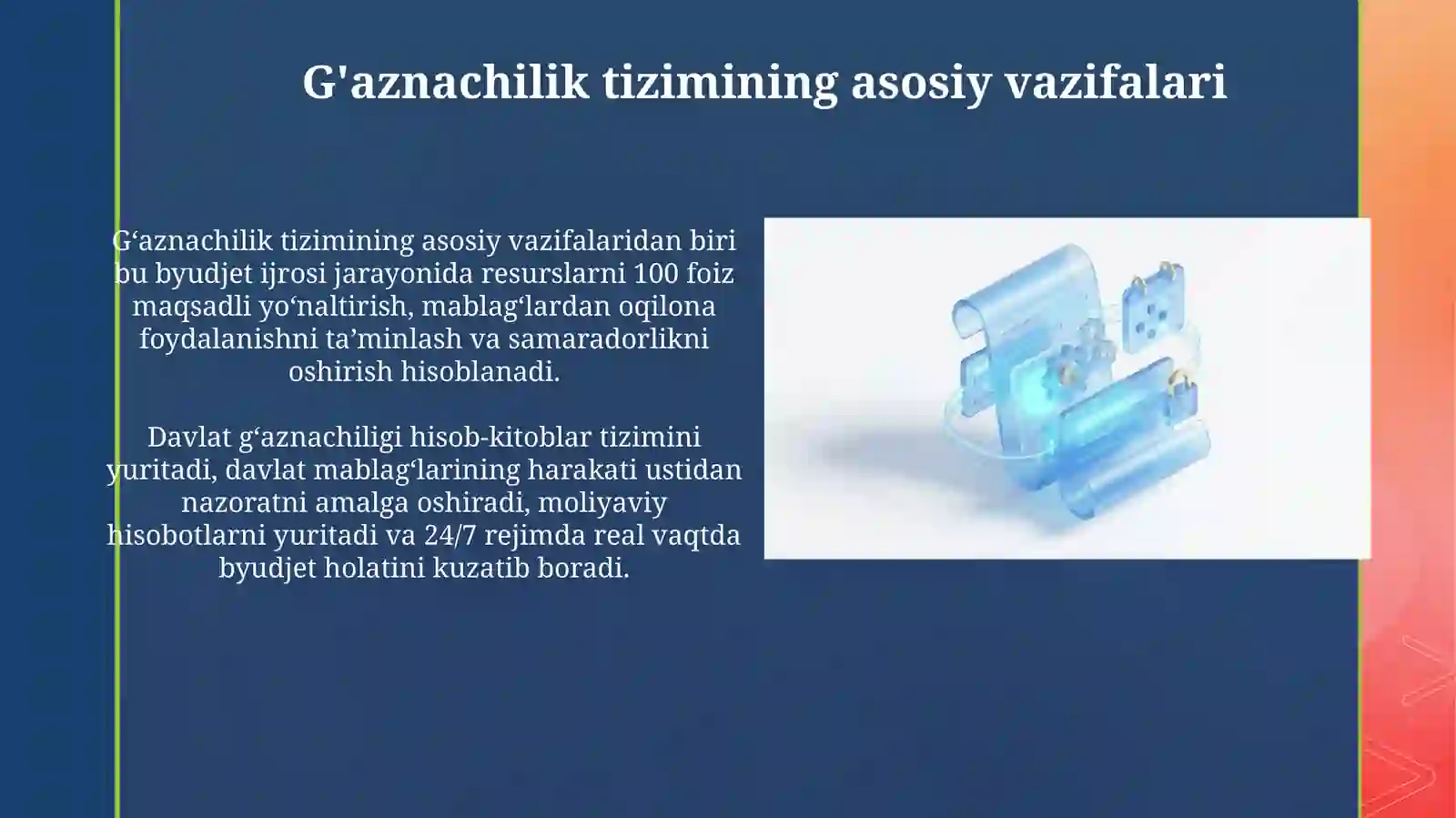 G'aznachilik tizimining asosiy vazifalari

G‘aznachilik tizimining asosiy vazifalaridan biri bu byudjet ijrosi jarayonida resurslarni 100 foiz maqsadli yo‘naltirish, mablag‘lardan oqilona foydalanishni ta’minlash va samaradorlikni oshirish hisoblanadi.

Davlat g‘aznachiligi hisob-kitoblar tizimini yuritadi, davlat mablag‘larining harakati ustidan nazoratni amalga oshiradi, moliyaviy hisobotlarni yuritadi va 24/7 rejimda real vaqtda byudjet holatini kuzatib boradi.